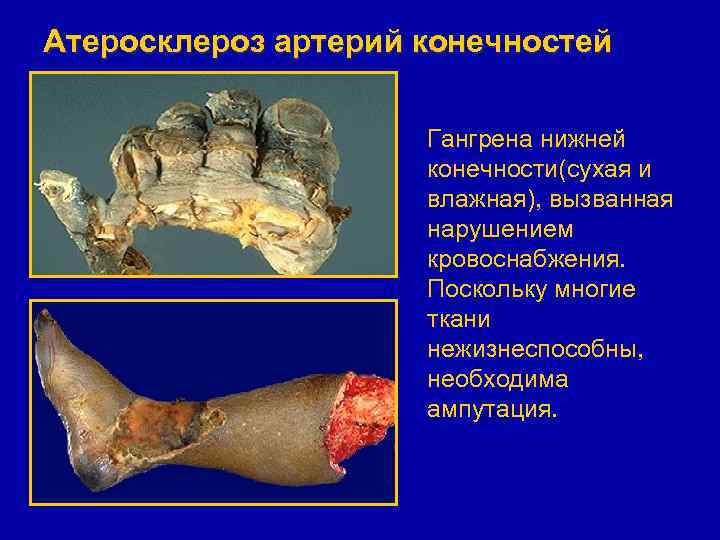 Атеросклероз артерий конечностей

Гангрена нижней конечности(сухая и влажная), вызванная нарушением кровоснабжения. Поскольку многие ткани нежизнеспособны, необходима ампутация.